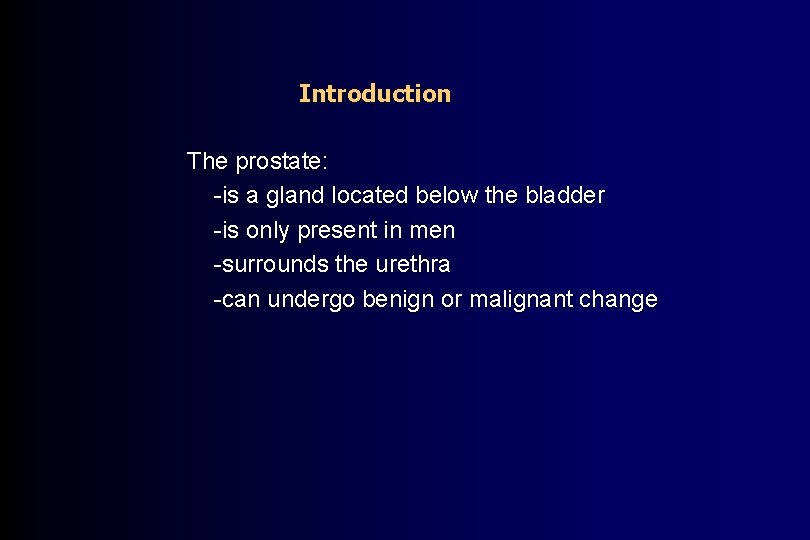 Introduction

The prostate:
-is a gland located below the bladder
-is only present in men
-surrounds the urethra
-can undergo benign or malignant change